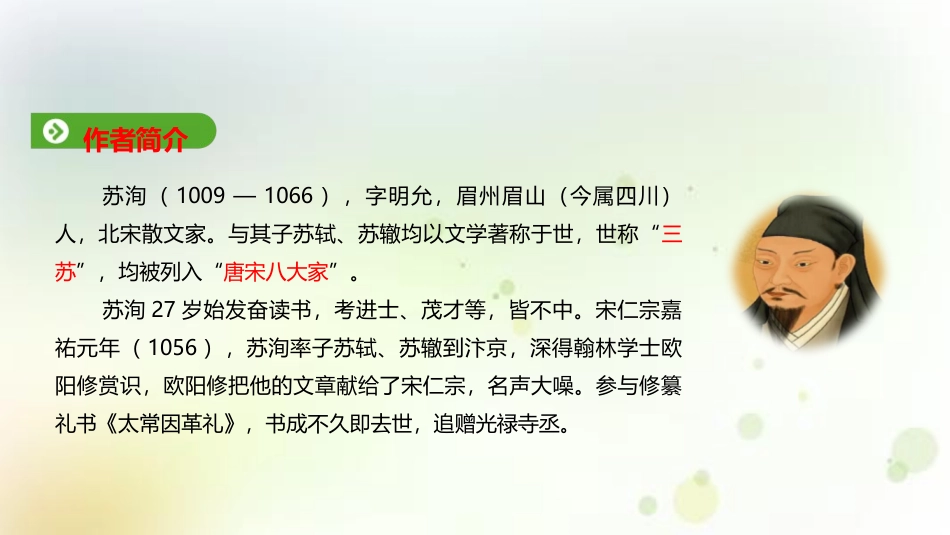 作者简介

苏洵（1009 — 1066），字明允，眉州眉山（今属四川）人，北宋散文家。与其子苏轼、苏辙均以文学著称于世，世称“三苏”，均被列入“唐宋八大家”。

苏洵 27 岁始发奋读书，考进士、茂才等，皆不中。宋仁宗嘉祐元年（1056），苏洵率子苏轼、苏辙到汴京，深得翰林学士欧阳修赏识，欧阳修把他的文章献给了宋仁宗，名声大噪。参与修纂礼书《太常因革礼》，书成不久即去世，追赠光禄寺丞。